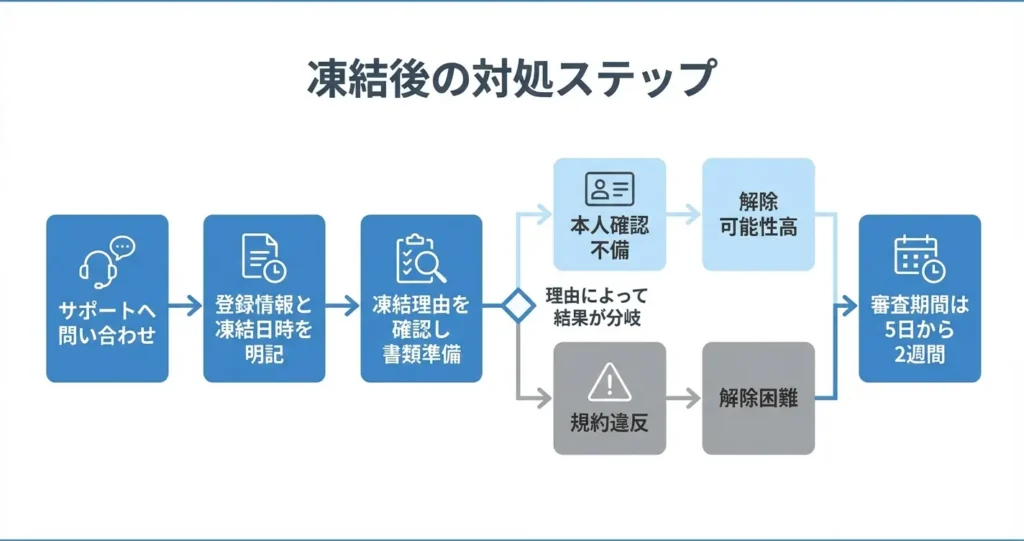 凍結後の対処ステップ

サポートへ問い合わせ

登録情報と凍結日時を明記

凍結理由を確認し書類準備

理由によって結果が分岐

本人確認不備

解除可能性高

規約違反

解除困難

審査期間は5日から2週間